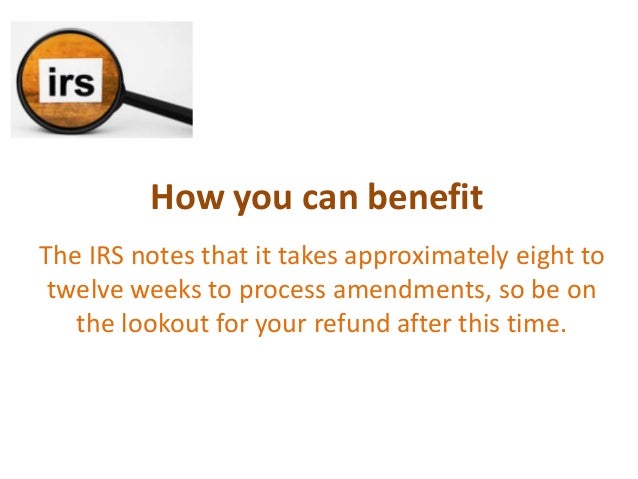 irs

How you can benefit

The IRS notes that it takes approximately eight to twelve weeks to process amendments, so be on the lookout for your refund after this time.